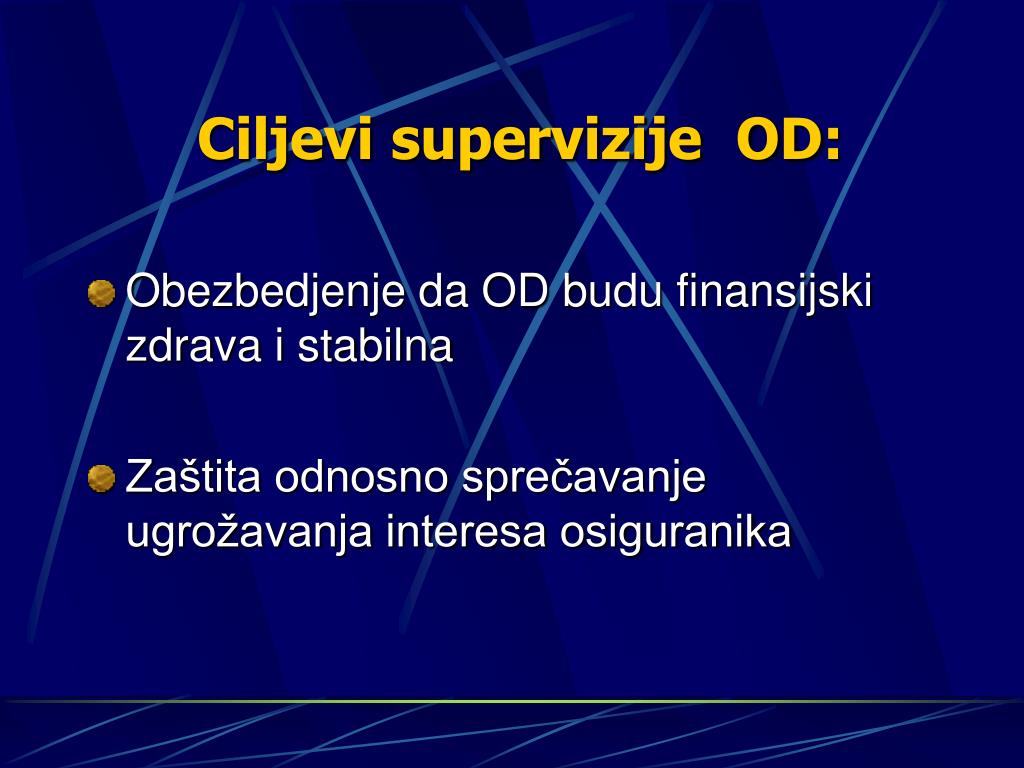 Ciljevi supervizije OD:

Obezbedjenje da OD budu finansijski zdrava i stabilna

Zaštita odnosno sprečavanje ugrožavanja interesa osiguranika